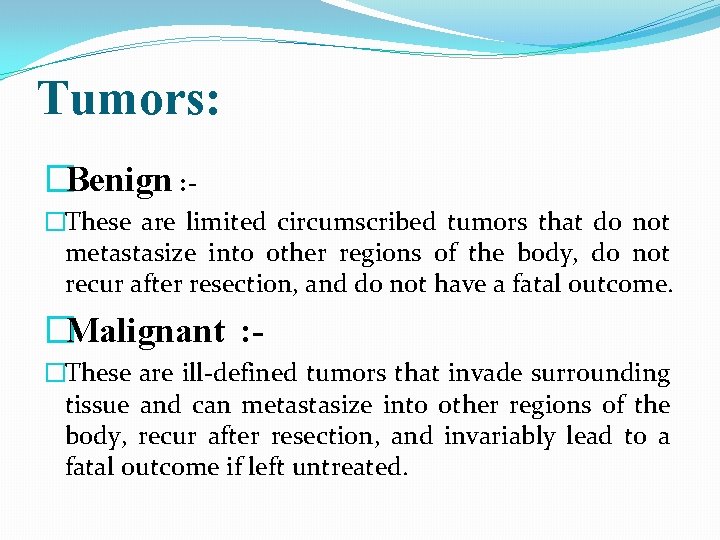 Tumors:

□Benign :-

□These are limited circumscribed tumors that do not metastasize into other regions of the body, do not recur after resection, and do not have a fatal outcome.

□Malignant :-

□These are ill-defined tumors that invade surrounding tissue and can metastasize into other regions of the body, recur after resection, and invariably lead to a fatal outcome if left untreated.